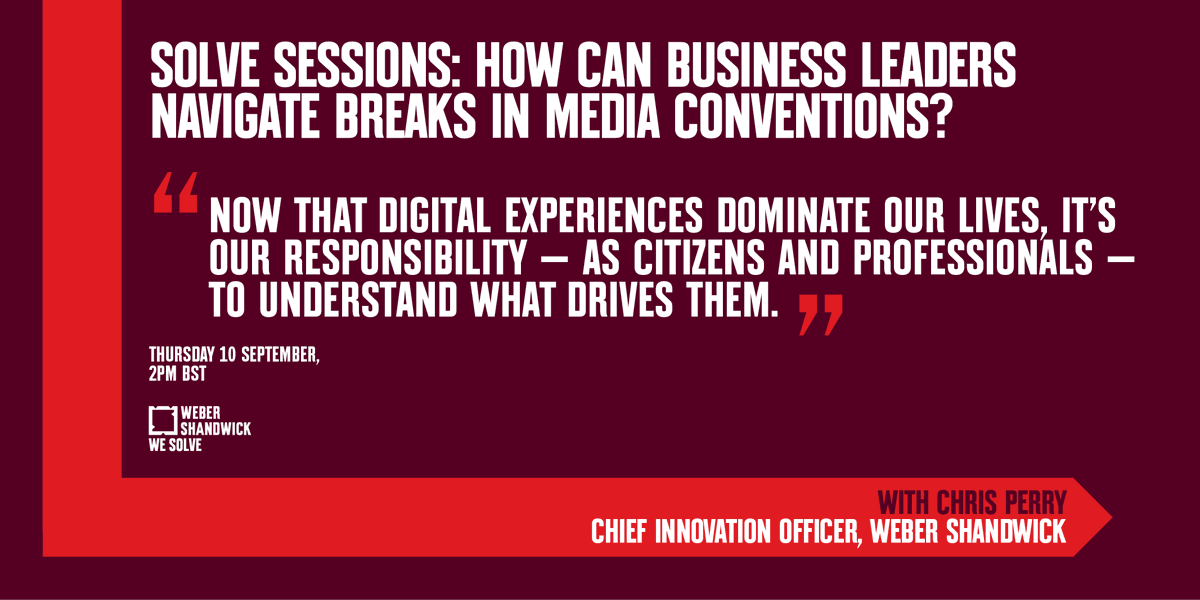 SOLVE SESSIONS: HOW CAN BUSINESS LEADERS NAVIGATE BREAKS IN MEDIA CONVENTIONS?

"NOW THAT DIGITAL EXPERIENCES DOMINATE OUR LIVES, IT'S OUR RESPONSIBILITY — AS CITIZENS AND PROFESSIONALS — TO UNDERSTAND WHAT DRIVES THEM."

THURSDAY 10 SEPTEMBER,
2PM BST

WEBER
SHANDWICK
WE SOLVE

WITH CHRIS PERRY
CHIEF INNOVATION OFFICER, WEBER SHANDWICK